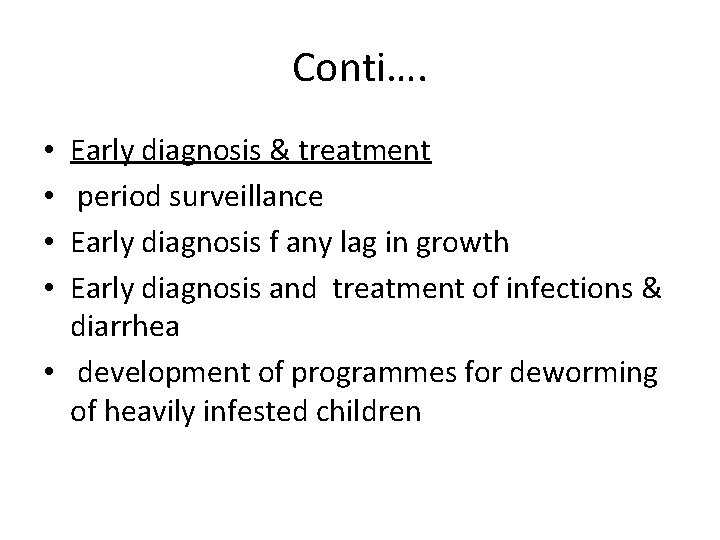 Conti….

• Early diagnosis & treatment
• period surveillance
• Early diagnosis f any lag in growth
• Early diagnosis and treatment of infections & diarrhea
• development of programmes for deworming of heavily infested children